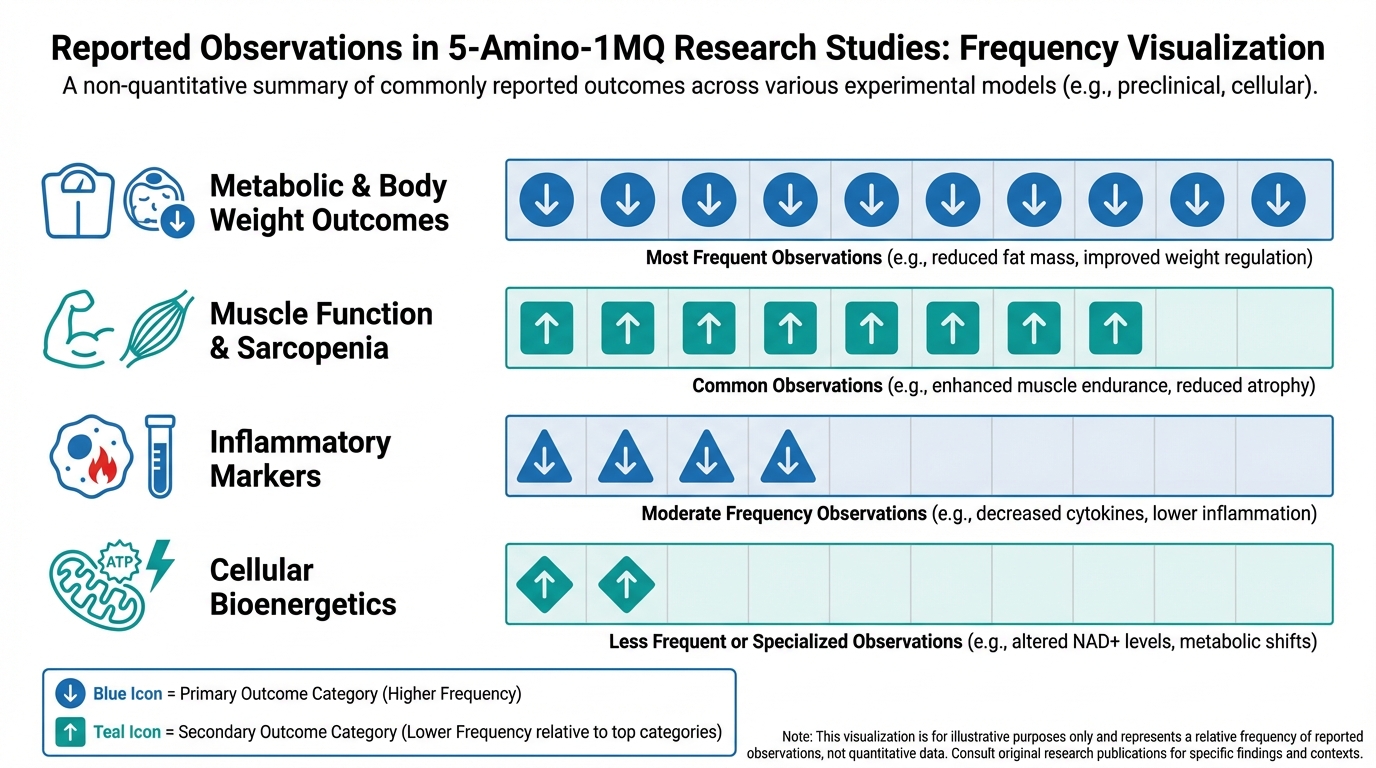 Reported Observations in 5-Amino-1MQ Research Studies: Frequency Visualization
A non-quantitative summary of commonly reported outcomes across various experimental models (e.g., preclinical, cellular).

Metabolic & Body Weight Outcomes

Most Frequent Observations (e.g., reduced fat mass, improved weight regulation)

Muscle Function & Sarcopenia

Common Observations (e.g., enhanced muscle endurance, reduced atrophy)

Inflammatory Markers

Moderate Frequency Observations (e.g., decreased cytokines, lower inflammation)

ATP

Cellular Bioenergetics

Less Frequent or Specialized Observations (e.g., altered NAD+ levels, metabolic shifts)

Blue Icon = Primary Outcome Category (Higher Frequency)
Teal Icon = Secondary Outcome Category (Lower Frequency relative to top categories)

Note: This visualization is for illustrative purposes only and represents a relative frequency of reported observations, not quantitative data. Consult original research publications for specific findings and contexts.